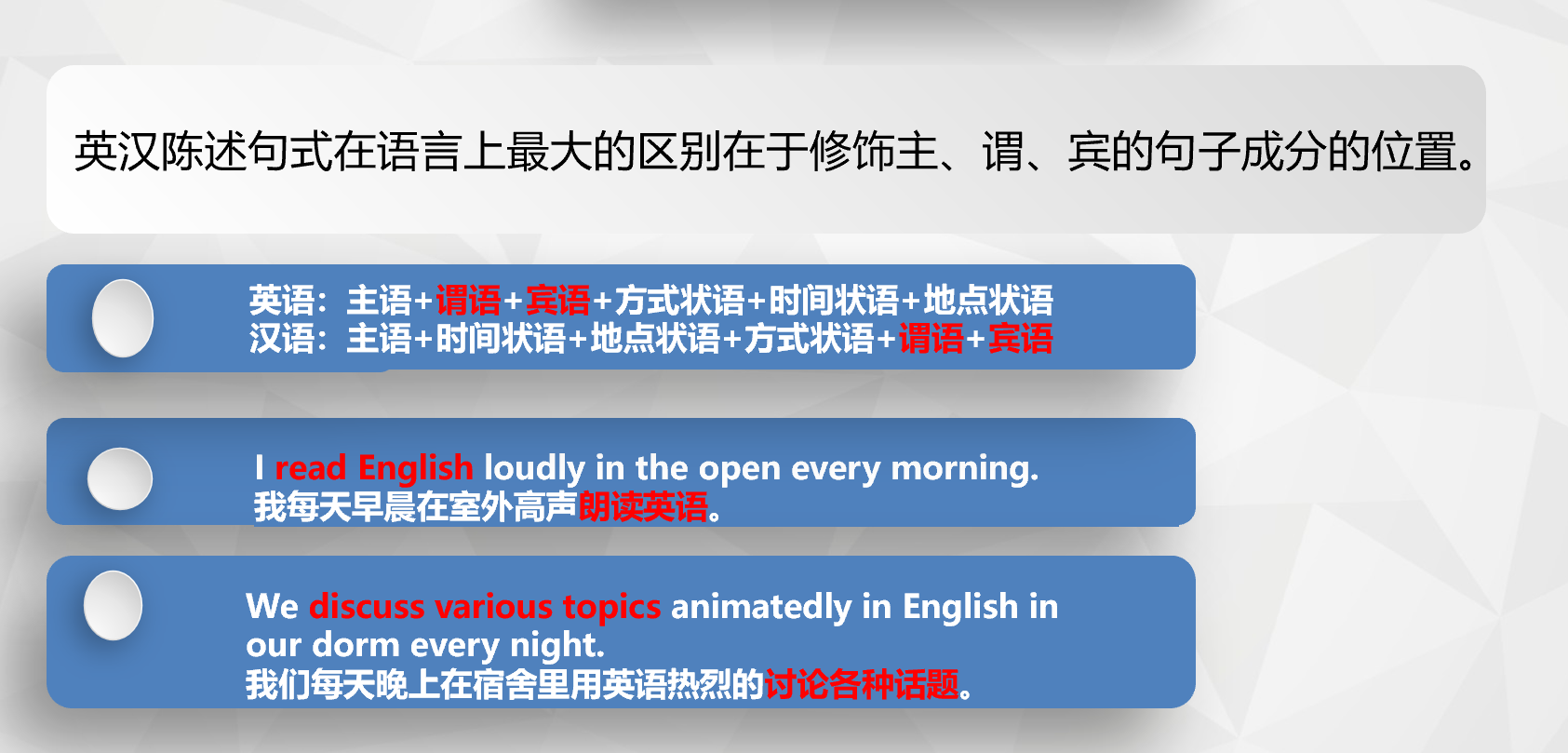 英汉陈述句式在语言上最大的区别在于修饰主、谓、宾的句子成分的位置。

英语：主语+谓语+宾语+方式状语+时间状语+地点状语
汉语：主语+时间状语+地点状语+方式状语+谓语+宾语

I read English loudly in the open every morning.
我每天早晨在室外高声朗读英语。

We discuss various topics animatedly in English in our dorm every night.
我们每天晚上在宿舍里用英语热烈的讨论各种话题。